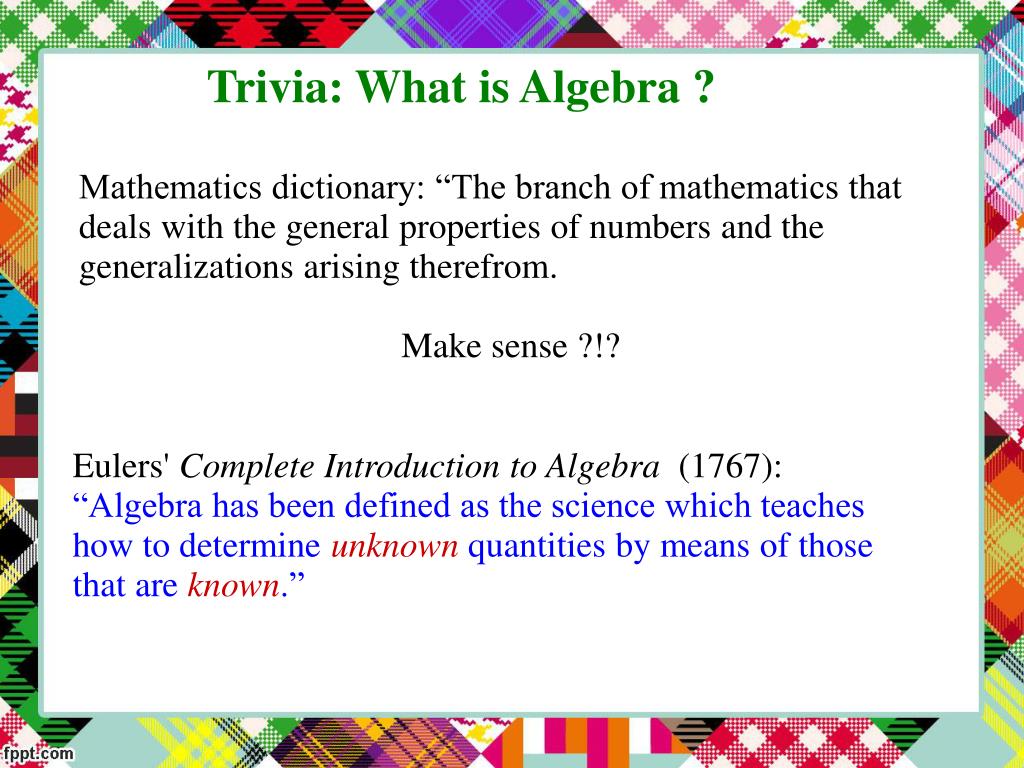 Trivia: What is Algebra ?

Mathematics dictionary: “The branch of mathematics that deals with the general properties of numbers and the generalizations arising therefrom.

Make sense ?!?

Eulers' Complete Introduction to Algebra (1767):
“Algebra has been defined as the science which teaches how to determine unknown quantities by means of those that are known.”

fppt.com